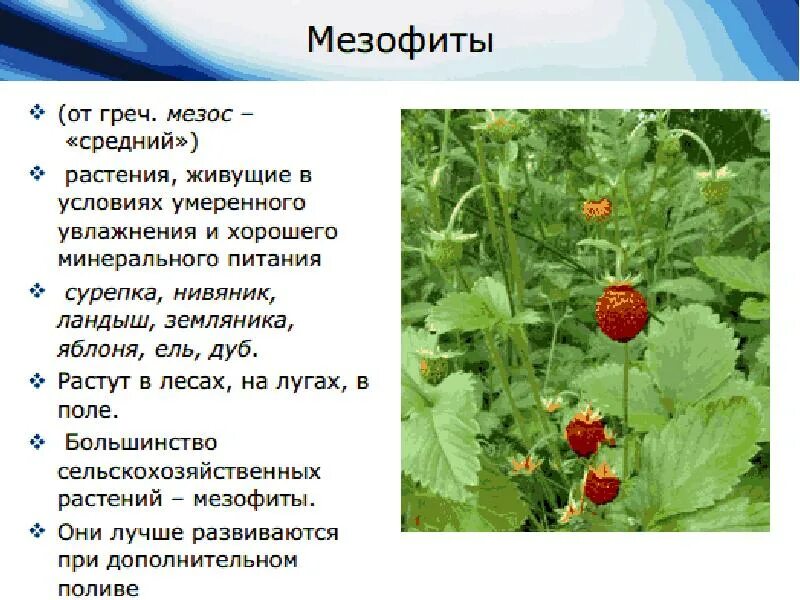 Мезофиты

❖ (от греч. мезос – «средний»)

❖ растения, живущие в условиях умеренного увлажнения и хорошего минерального питания

❖ сурепка, нивяник, ландыш, земляника, яблоня, ель, дуб.

❖ Растут в лесах, на лугах, в поле.

❖ Большинство сельскохозяйственных растений – мезофиты.

❖ Они лучше развиваются при дополнительном поливе